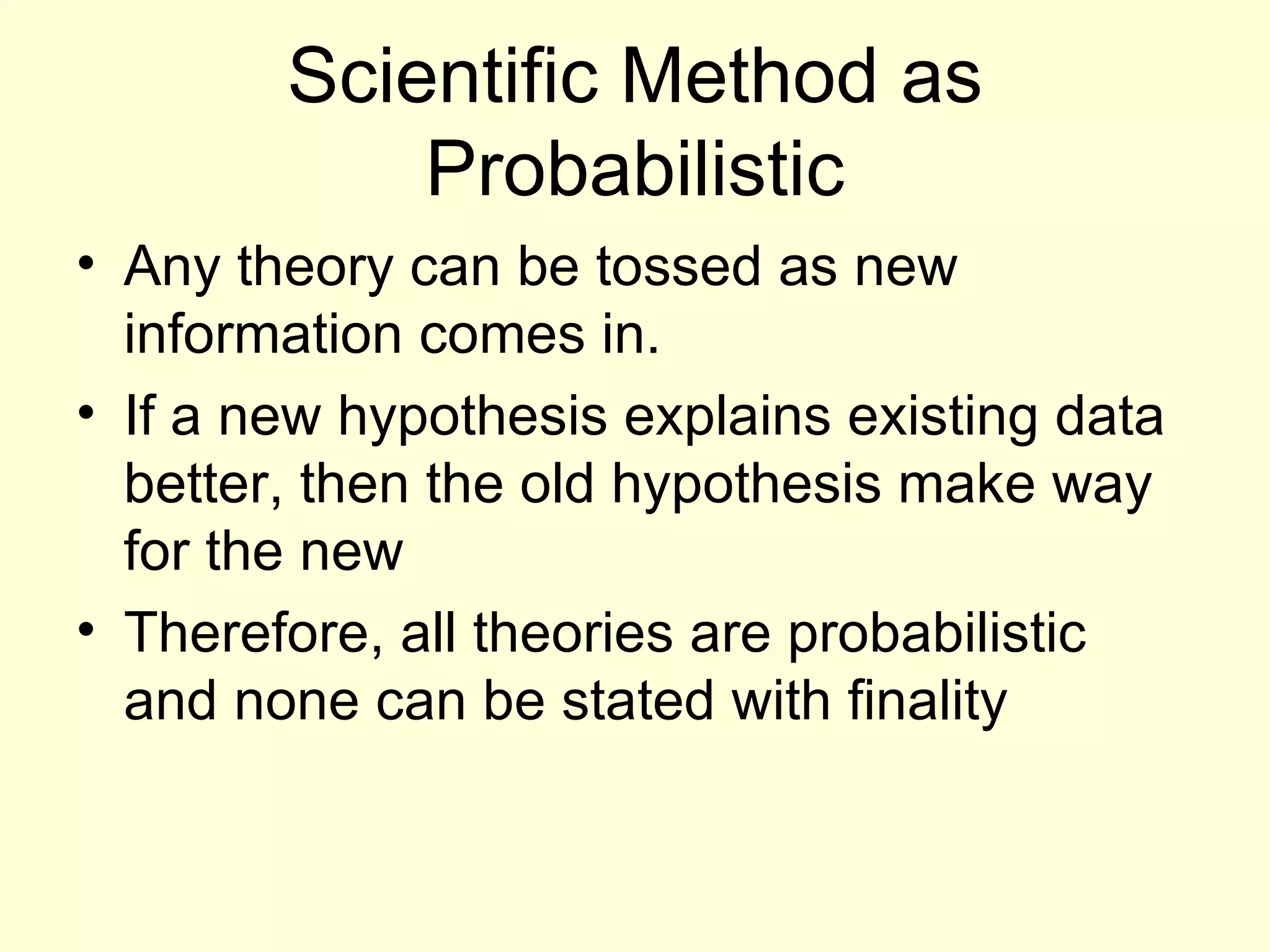 Scientific Method as Probabilistic

• Any theory can be tossed as new information comes in.

• If a new hypothesis explains existing data better, then the old hypothesis make way for the new

• Therefore, all theories are probabilistic and none can be stated with finality